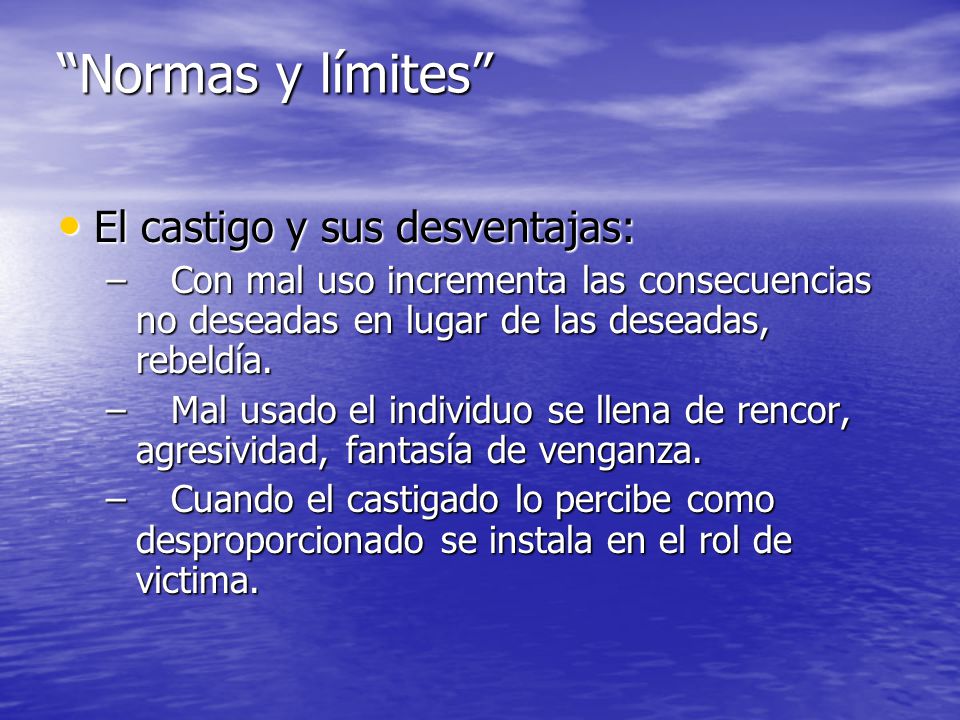 “Normas y límites”

• El castigo y sus desventajas:
– Con mal uso incrementa las consecuencias no deseadas en lugar de las deseadas, rebeldía.
– Mal usado el individuo se llena de rencor, agresividad, fantasía de venganza.
– Cuando el castigado lo percibe como desproporcionado se instala en el rol de victima.